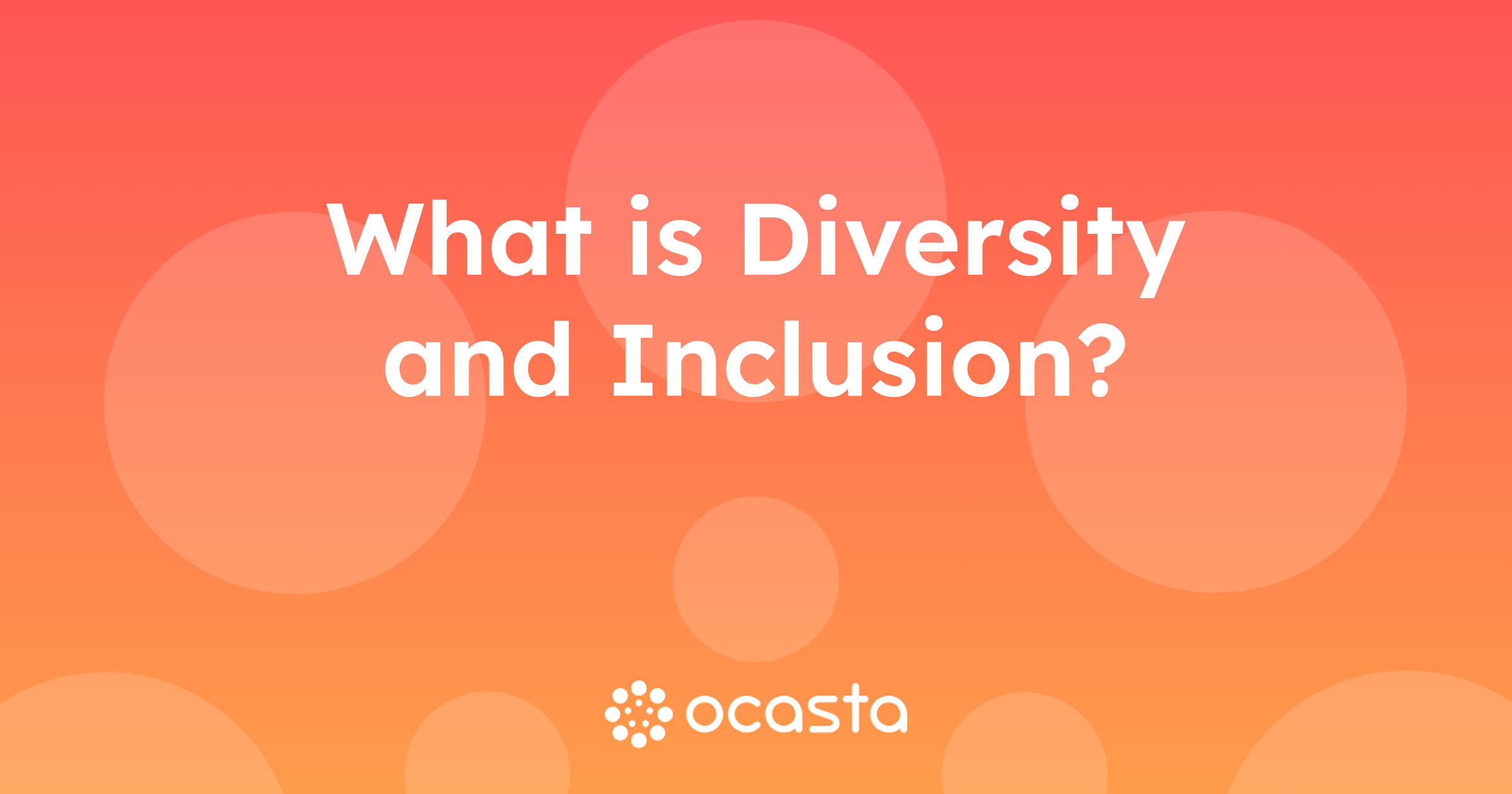 What is Diversity and Inclusion?

ocasta